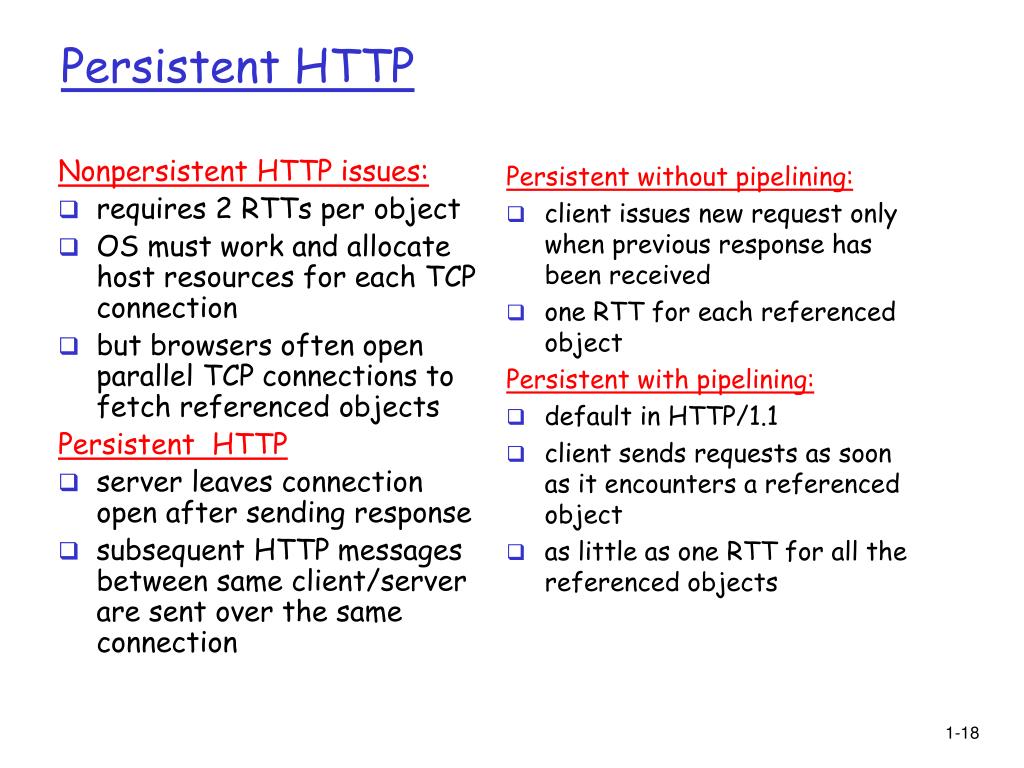 Persistent HTTP

Nonpersistent HTTP issues:
❑ requires 2 RTTs per object
❑ OS must work and allocate host resources for each TCP connection
❑ but browsers often open parallel TCP connections to fetch referenced objects

Persistent HTTP
❑ server leaves connection open after sending response
❑ subsequent HTTP messages between same client/server are sent over the same connection

Persistent without pipelining:
❑ client issues new request only when previous response has been received
❑ one RTT for each referenced object

Persistent with pipelining:
❑ default in HTTP/1.1
❑ client sends requests as soon as it encounters a referenced object
❑ as little as one RTT for all the referenced objects

1-18